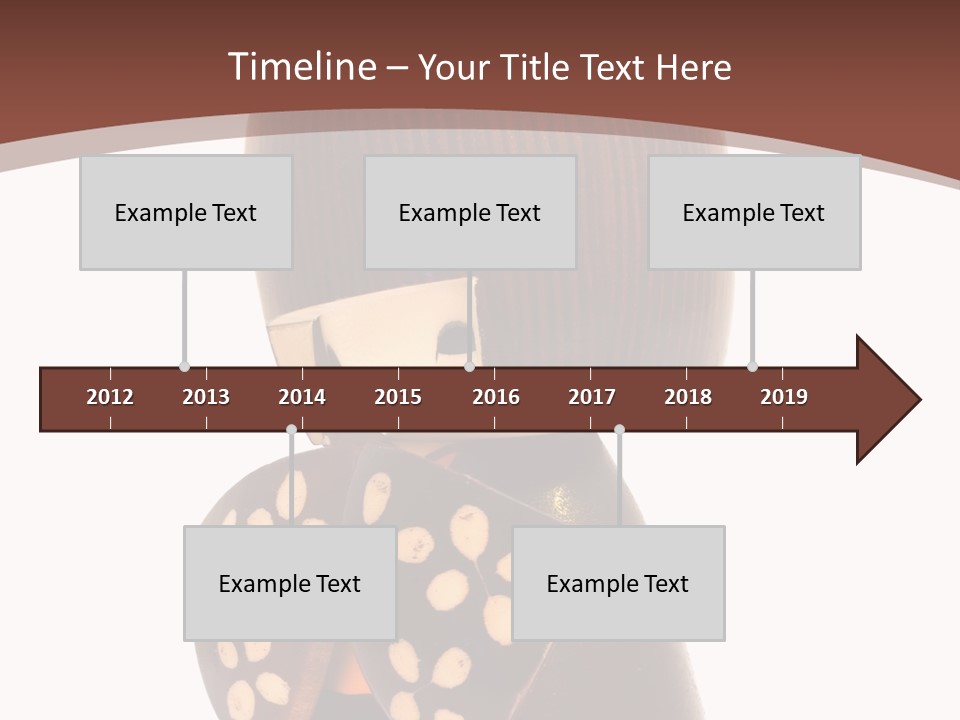 Timeline – Your Title Text Here

Example Text

Example Text

Example Text

2012 2013 2014 2015 2016 2017 2018 2019

Example Text

Example Text